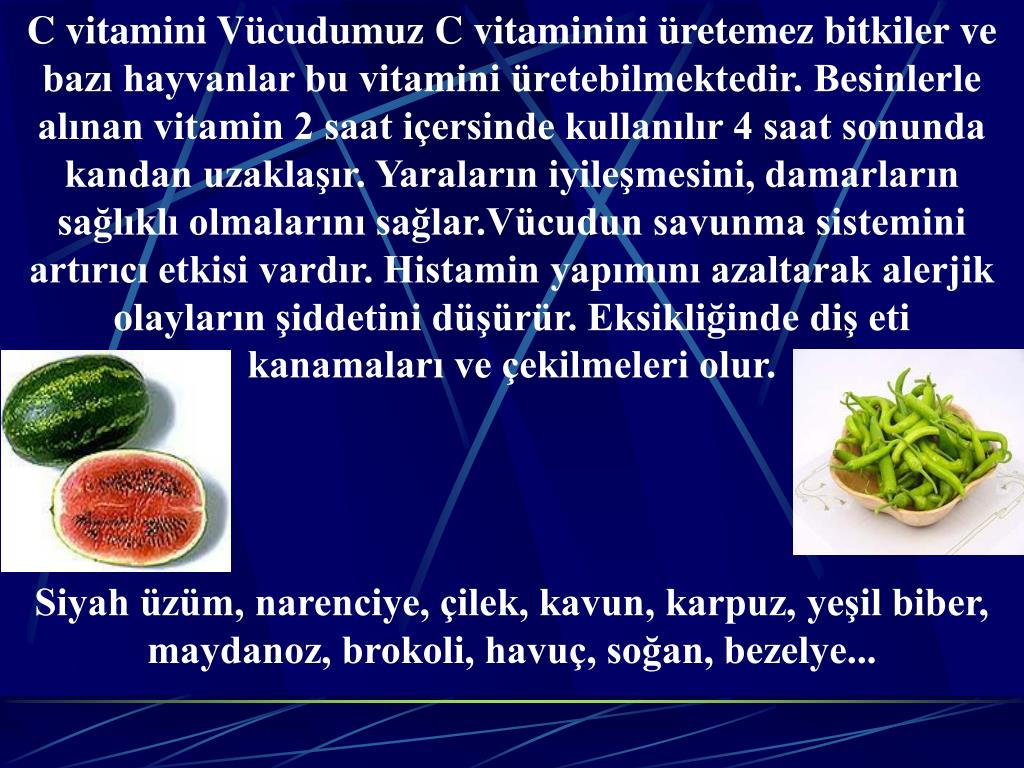 C vitamini Vücudumuz C vitaminini üretemez bitkiler ve bazı hayvanlar bu vitamini üretebilmektedir. Besinlerle alınan vitamin 2 saat içersinde kullanılır 4 saat sonunda kandan uzaklaşır. Yaraların iyileşmesini, damarların sağlıklı olmalarını sağlar.Vücudun savunma sistemini artırıcı etkisi vardır. Histamin yapımını azaltarak alerjik olayların şiddetini düşürür. Eksikliğinde diş eti kanamaları ve çekilmeleri olur.

Siyah üzüm, narenciye, çilek, kavun, karpuz, yeşil biber, maydanoz, brokoli, havuç, soğan, bezelye...